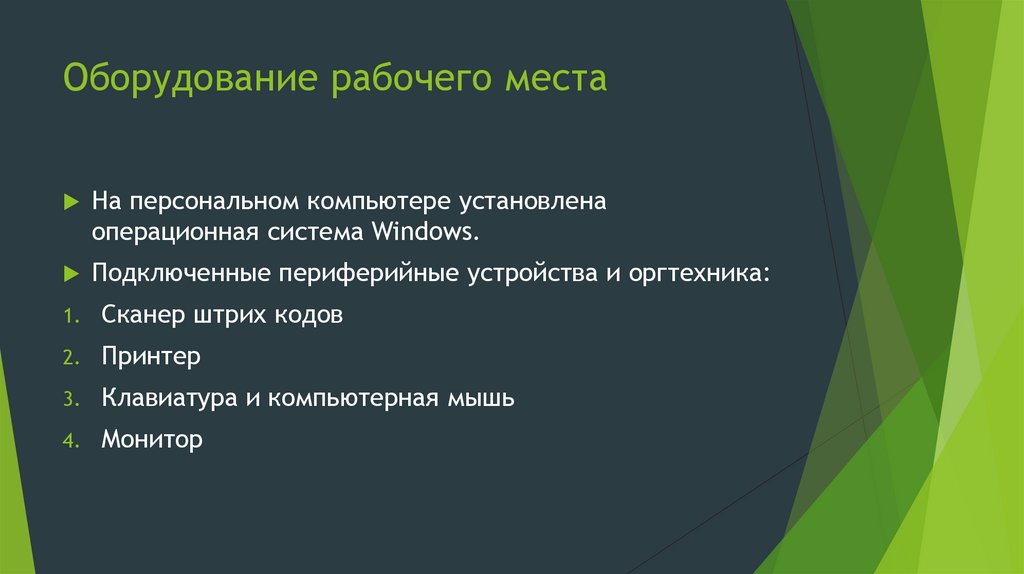 Оборудование рабочего места

На персональном компьютере установлена операционная система Windows.

Подключенные периферийные устройства и оргтехника:

1. Сканер штрих кодов
2. Принтер
3. Клавиатура и компьютерная мышь
4. Монитор